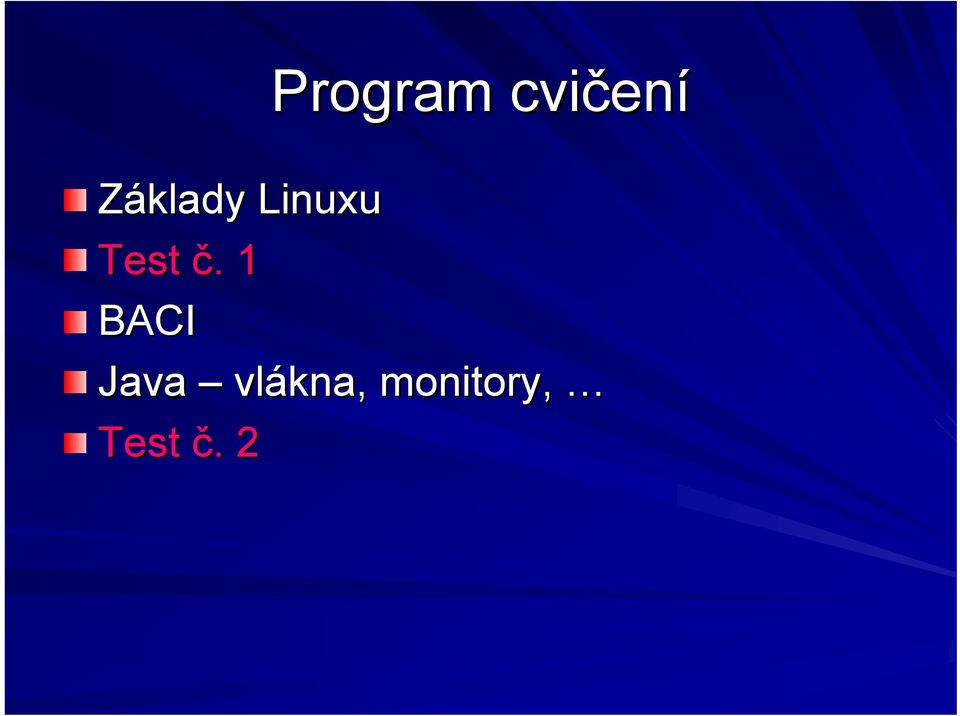 Program cvičení

Základy Linuxu

Test č. 1

BACI

Java – vlákna, monitory, …

Test č. 2